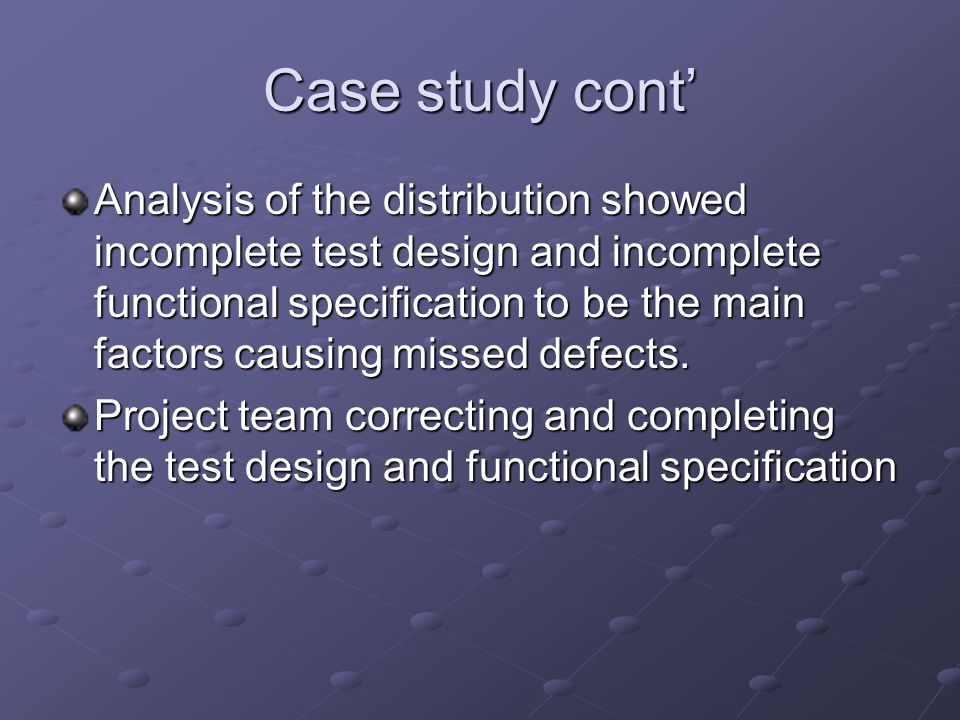 Case study cont’

Analysis of the distribution showed incomplete test design and incomplete functional specification to be the main factors causing missed defects.

Project team correcting and completing the test design and functional specification